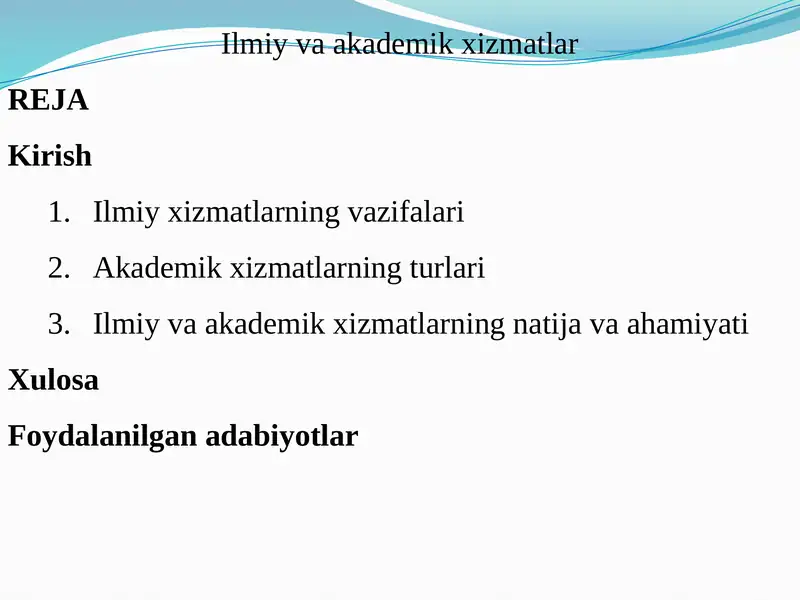 Ilmiy va akademik xizmatlar

REJA

Kirish

1. Ilmiy xizmatlarning vazifalari
2. Akademik xizmatlarning turlari
3. Ilmiy va akademik xizmatlarning natija va ahamiyati

Xulosa

Foydalanilgan adabiyotlar